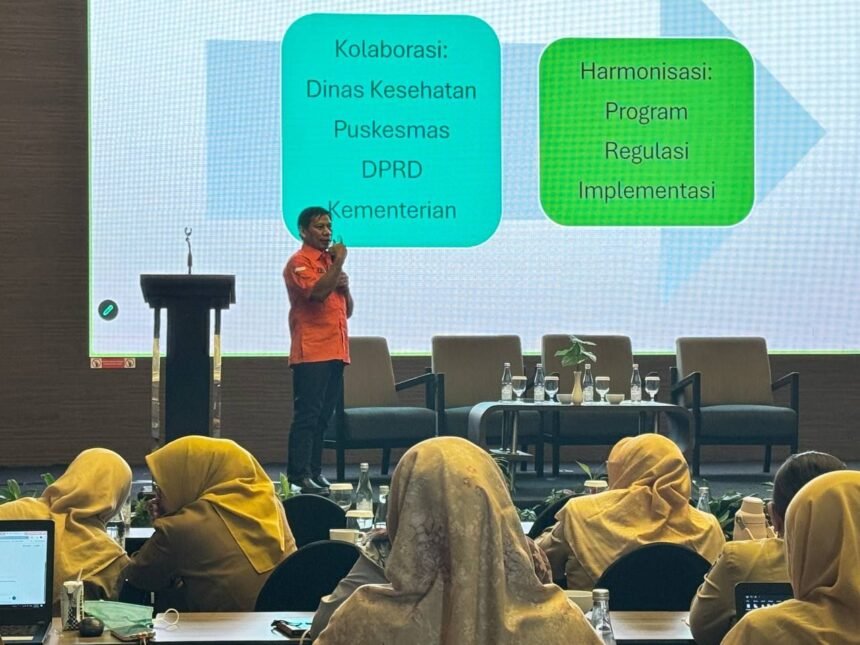 Kolaborasi:
Dinas Kesehatan
Puskesmas
DPRD
Kementerian

Harmonisasi:
Program
Regulasi
Implementasi